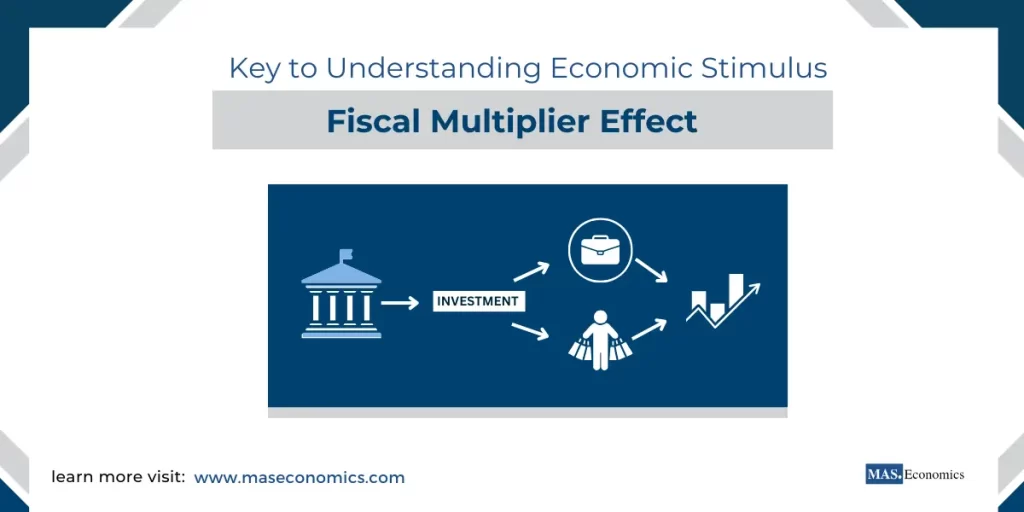 Key to Understanding Economic Stimulus

Fiscal Multiplier Effect

INVESTMENT

learn more visit: www.maseconomics.com

MAS. Economics